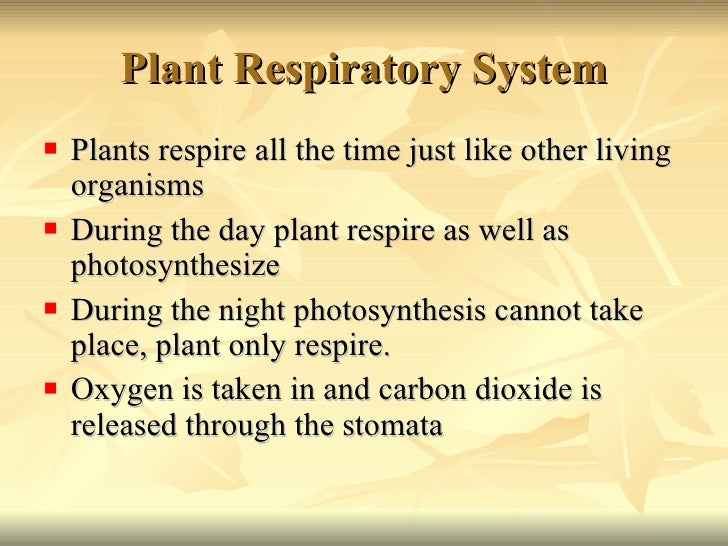 Plant Respiratory System

▪ Plants respire all the time just like other living organisms

▪ During the day plant respire as well as photosynthesize

▪ During the night photosynthesis cannot take place, plant only respire.

▪ Oxygen is taken in and carbon dioxide is released through the stomata